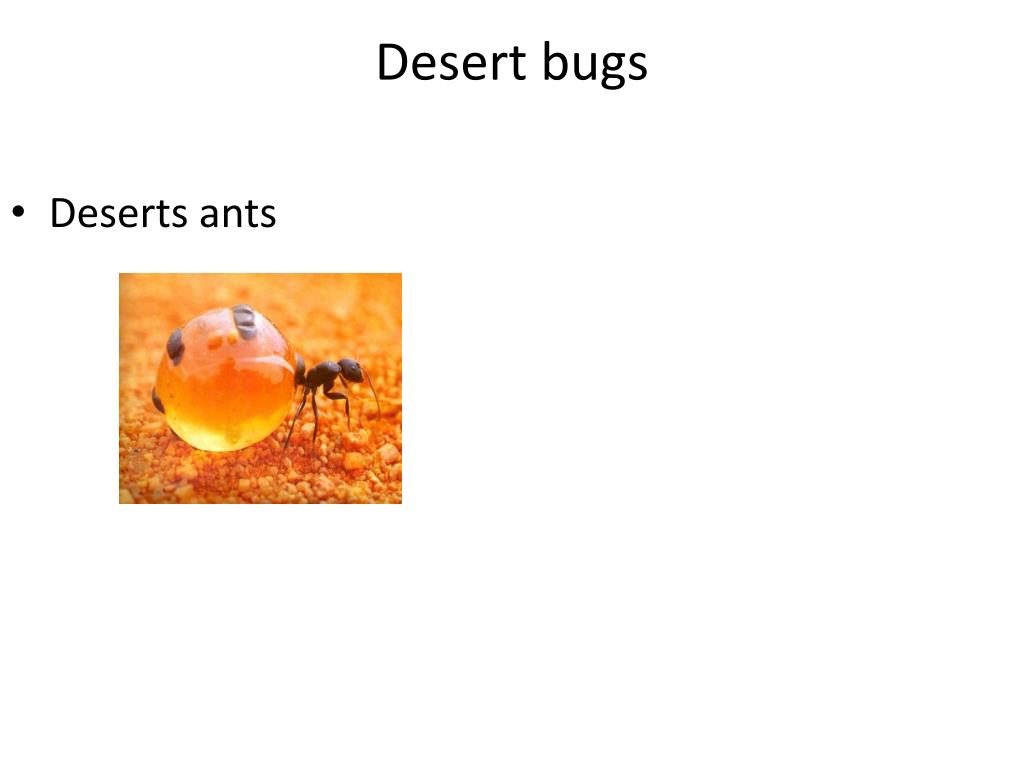 Desert bugs

• Deserts ants